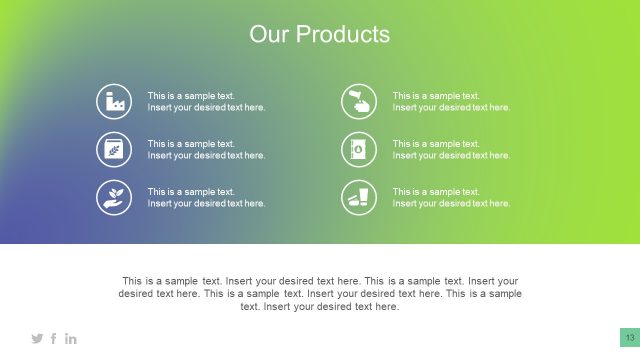 Our Products

This is a sample text. Insert your desired text here.

This is a sample text. Insert your desired text here.

This is a sample text. Insert your desired text here.

This is a sample text. Insert your desired text here.

This is a sample text. Insert your desired text here.

This is a sample text. Insert your desired text here.

This is a sample text. Insert your desired text here. This is a sample text. Insert your desired text here. This is a sample text. Insert your desired text here. This is a sample text. Insert your desired text here.

13